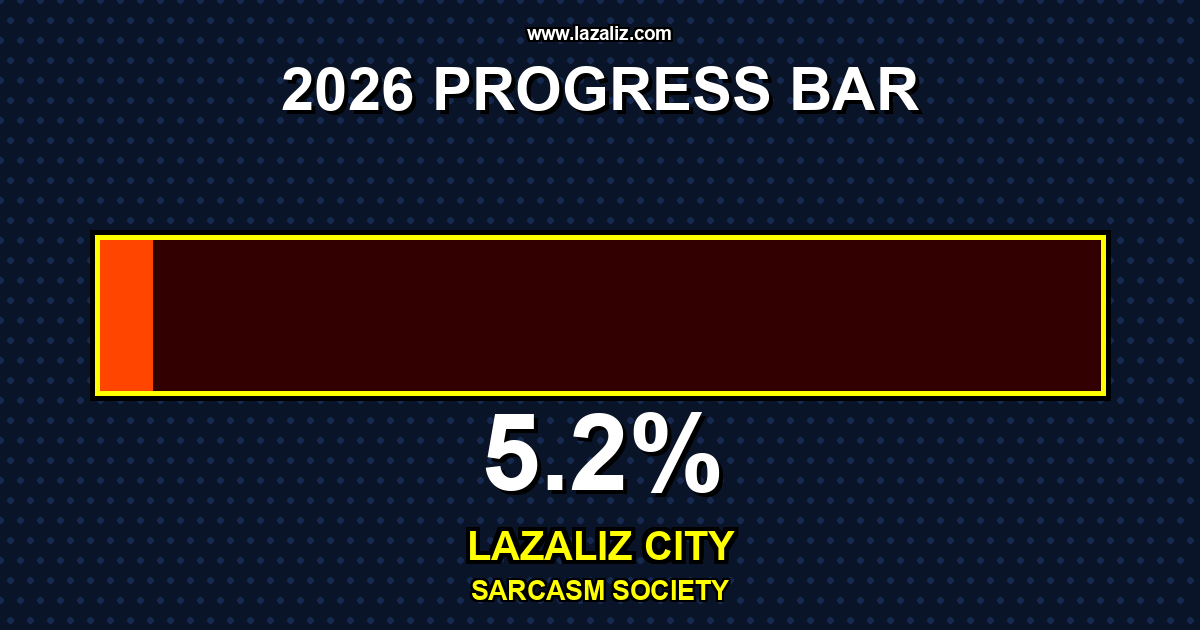 www.lazaliz.com

2026 PROGRESS BAR

5.2%

LAZALIZ CITY

SARCASM SOCIETY